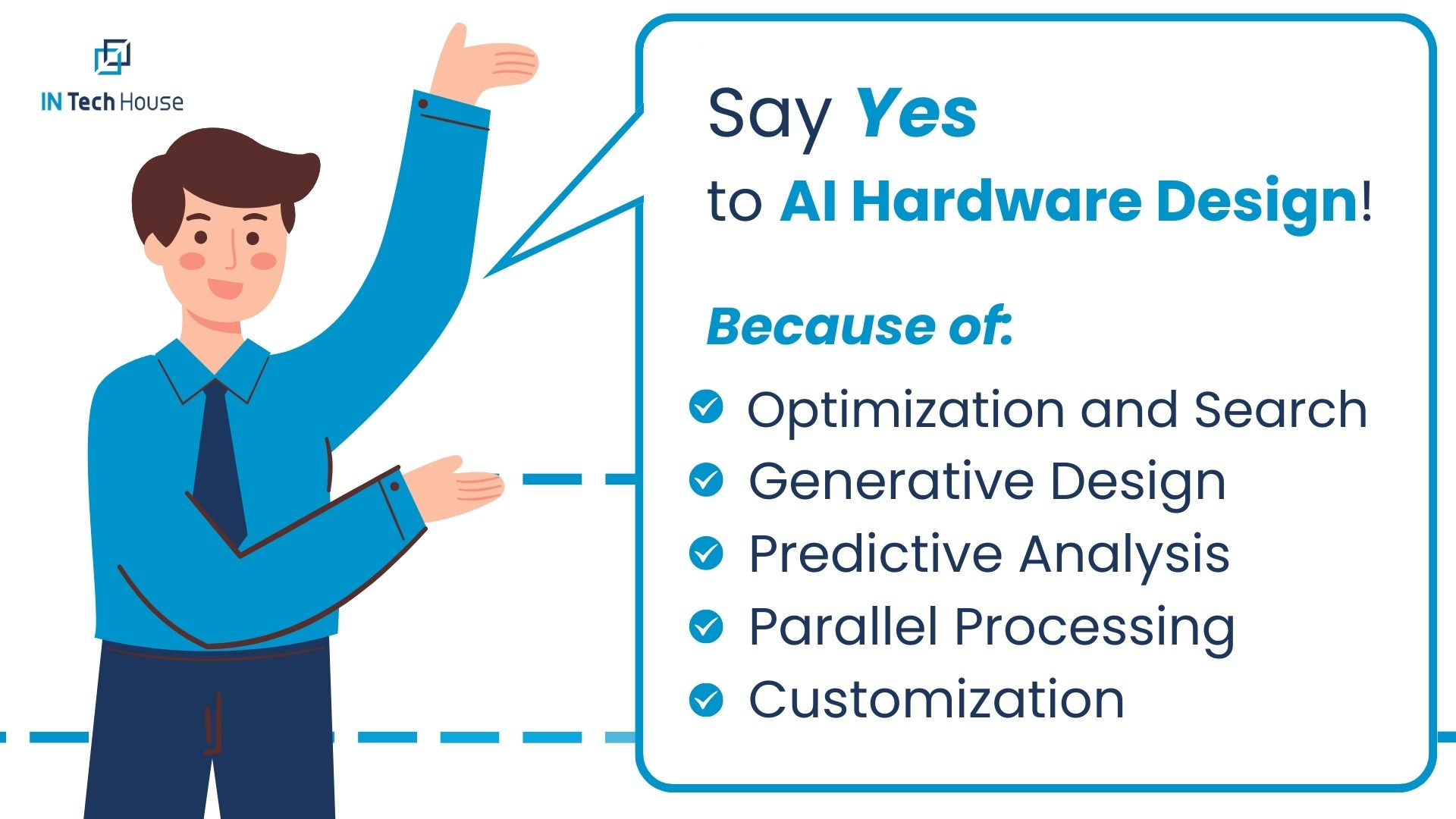 IN Tech House

Say Yes to AI Hardware Design!

Because of:

Optimization and Search
Generative Design
Predictive Analysis
Parallel Processing
Customization